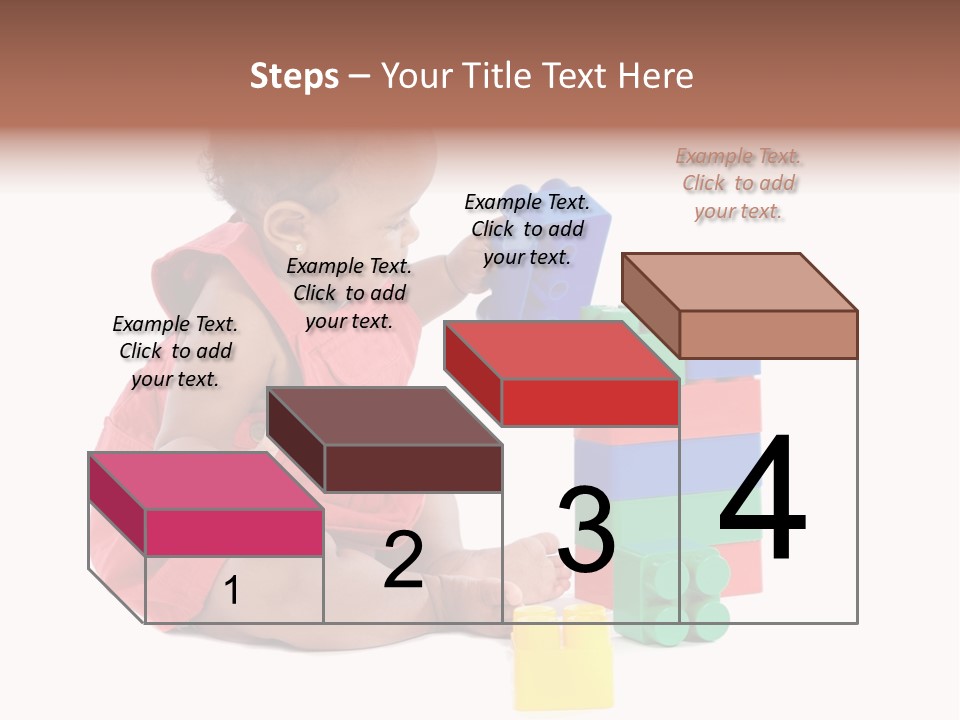 Steps – Your Title Text Here

Example Text. Click to add your text.

Example Text. Click to add your text.

Example Text. Click to add your text.

Example Text. Click to add your text.

1

2

3

4